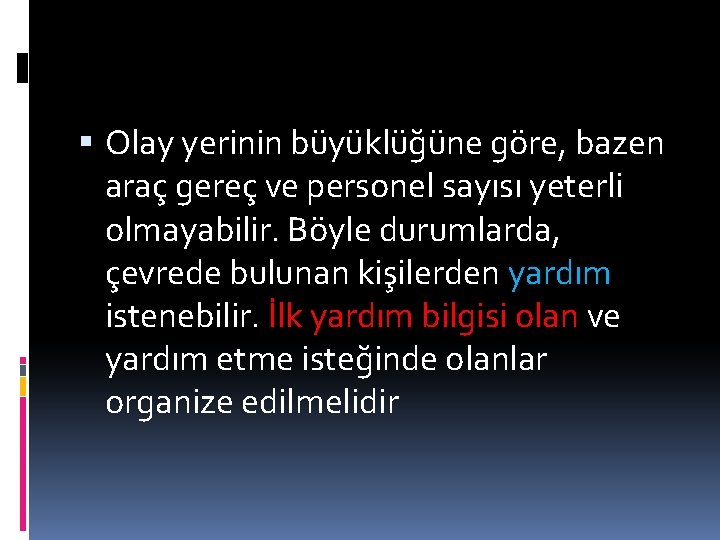 ▪ Olay yerinin büyüklüğüne göre, bazen araç gereç ve personel sayısı yeterli olmayabilir. Böyle durumlarda, çevrede bulunan kişilerden yardım istenebilir. İlk yardım bilgisi olan ve yardım etme isteğinde olanlar organize edilmelidir